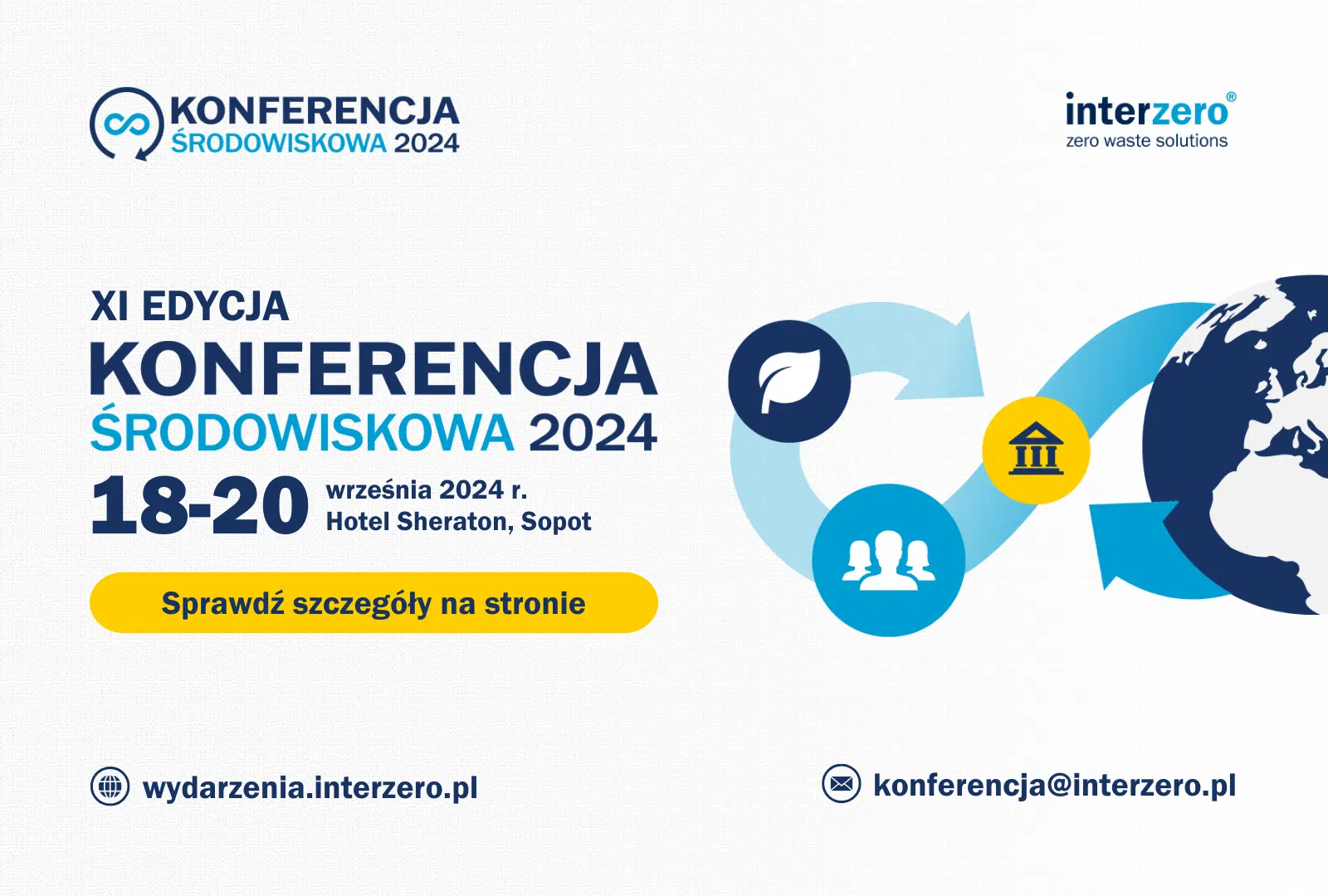 KONFERENCJA
ŚRODOWISKOWA 2024

interzero®
zero waste solutions

XI EDYCJA
KONFERENCJA
ŚRODOWISKOWA 2024
18-20 września 2024 r.
Hotel Sheraton, Sopot

Sprawdź szczegóły na stronie

wydarzenia.interzero.pl

konferencja@interzero.pl